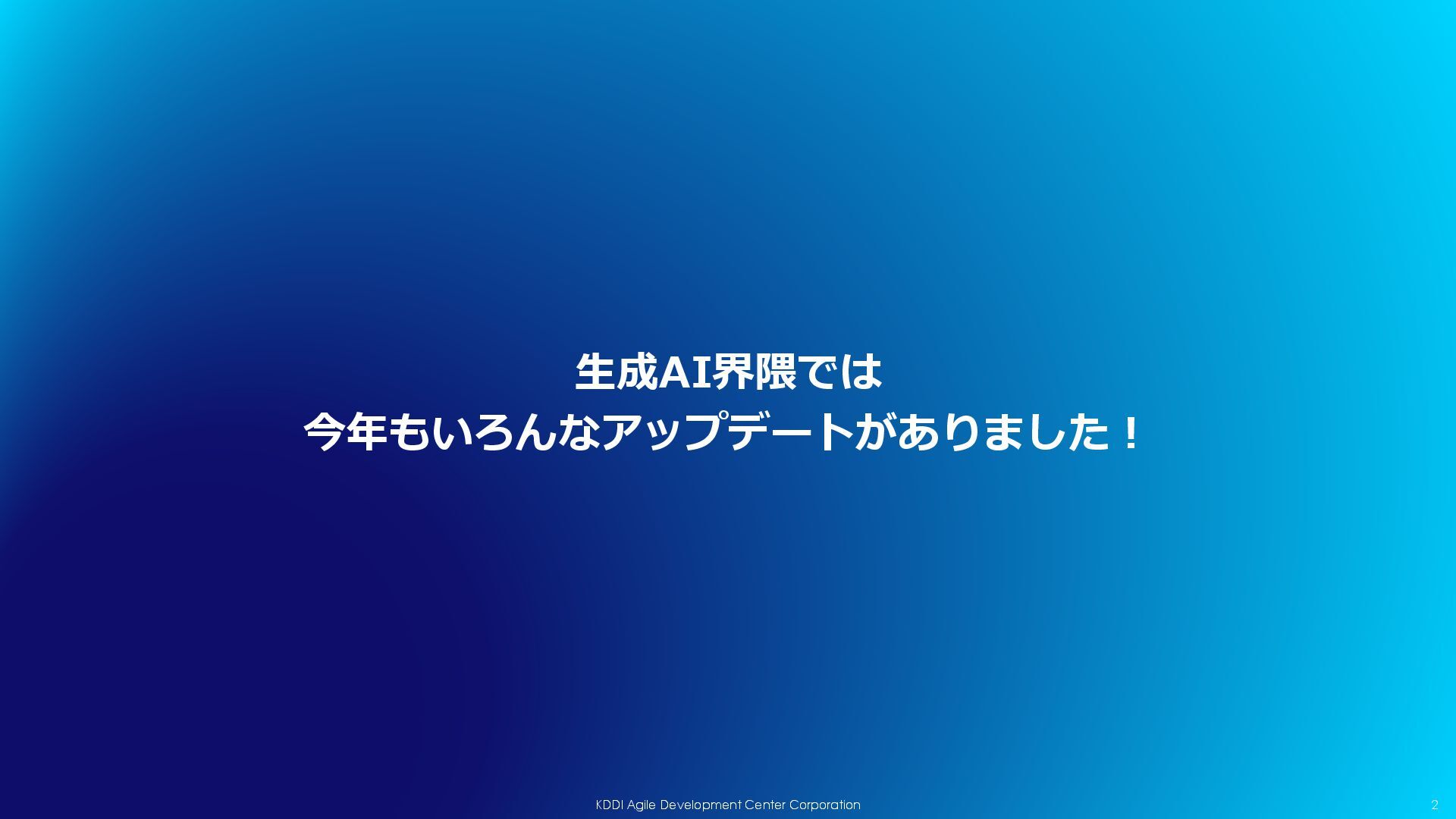 生成AI界隈では
今年もいろんなアップデートがありました！

KDDI Agile Development Center Corporation

2